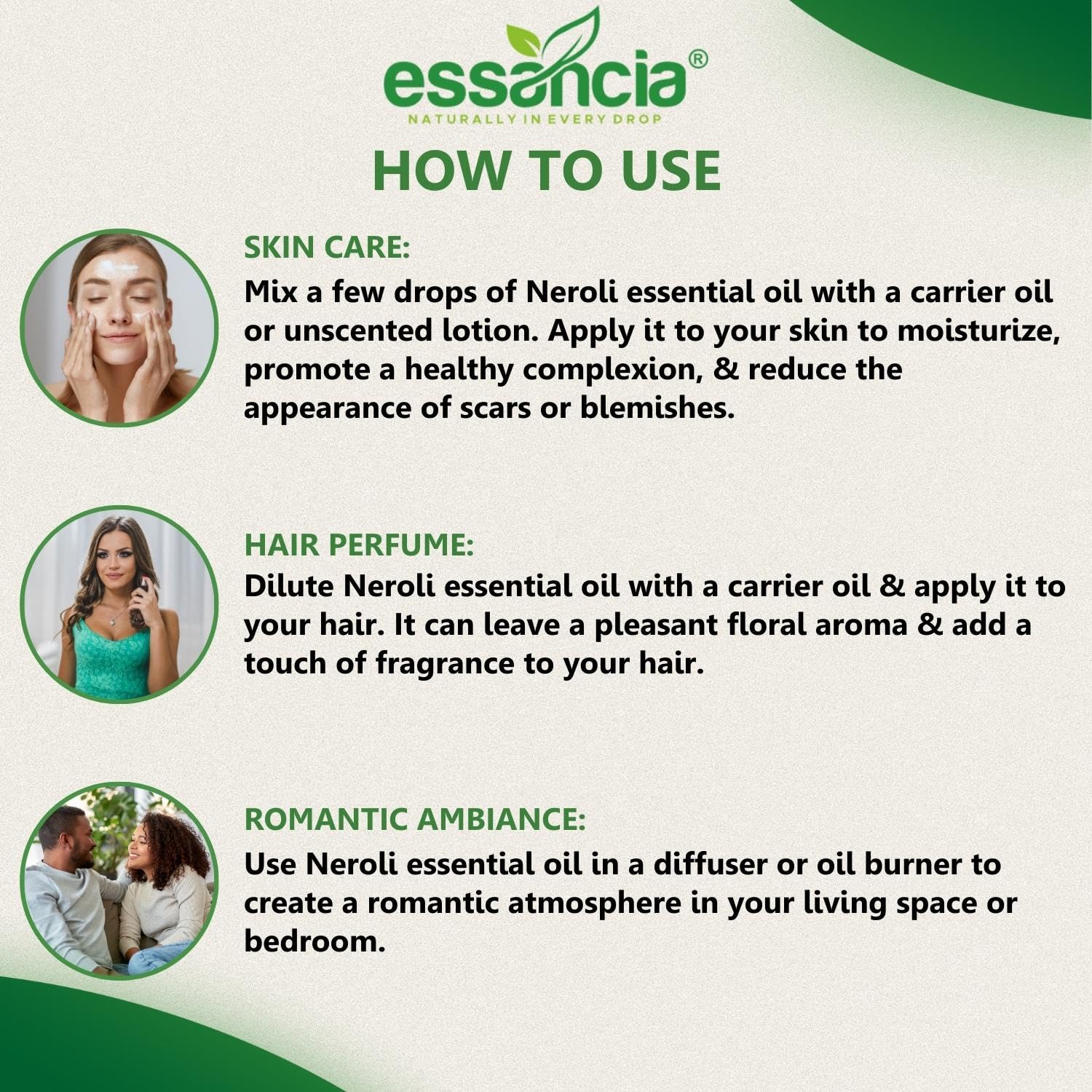 essancia®
NATURALLY IN EVERY DROP

HOW TO USE

SKIN CARE:
Mix a few drops of Neroli essential oil with a carrier oil or unscented lotion. Apply it to your skin to moisturize, promote a healthy complexion, & reduce the appearance of scars or blemishes.

HAIR PERFUME:
Dilute Neroli essential oil with a carrier oil & apply it to your hair. It can leave a pleasant floral aroma & add a touch of fragrance to your hair.

ROMANTIC AMBIANCE:
Use Neroli essential oil in a diffuser or oil burner to create a romantic atmosphere in your living space or bedroom.